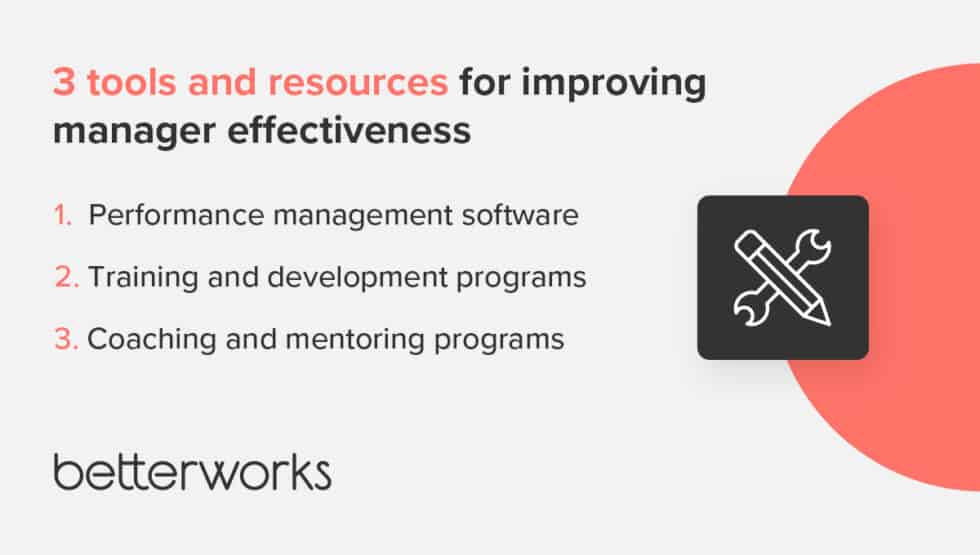 3 tools and resources for improving manager effectiveness

1. Performance management software
2. Training and development programs
3. Coaching and mentoring programs

betterworks